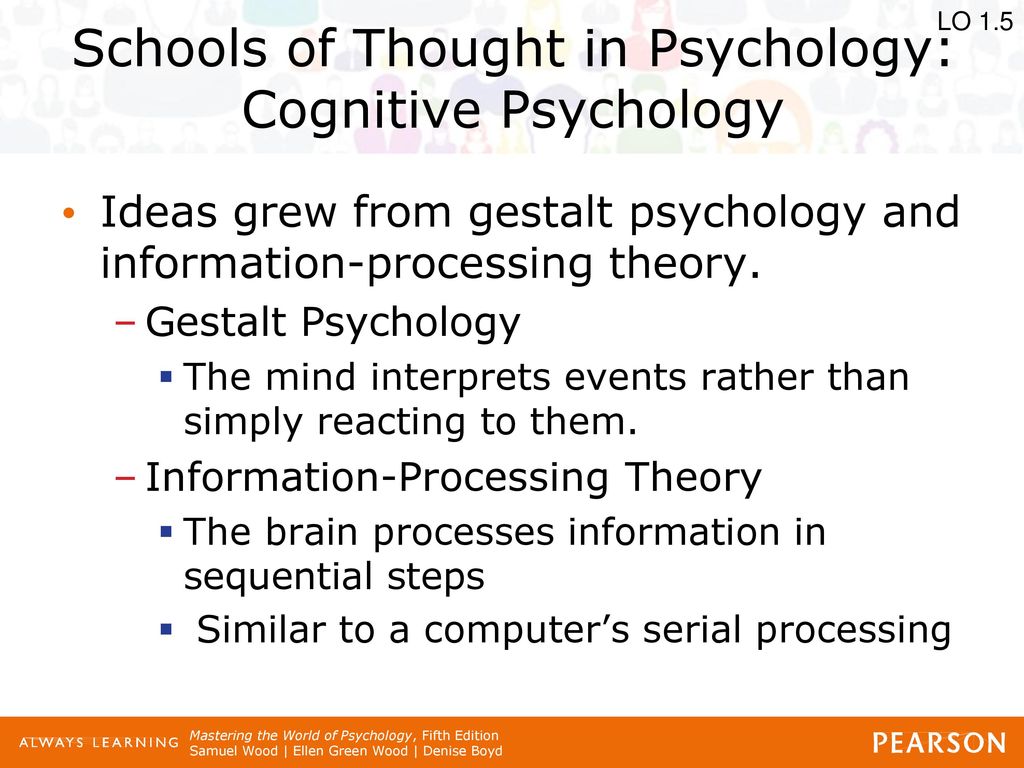 LO 1.5

Schools of Thought in Psychology: Cognitive Psychology

• Ideas grew from gestalt psychology and information-processing theory.
– Gestalt Psychology
▪ The mind interprets events rather than simply reacting to them.
– Information-Processing Theory
▪ The brain processes information in sequential steps
▪ Similar to a computer's serial processing

ALWAYS LEARNING

Mastering the World of Psychology, Fifth Edition
Samuel Wood | Ellen Green Wood | Denise Boyd

PEARSON